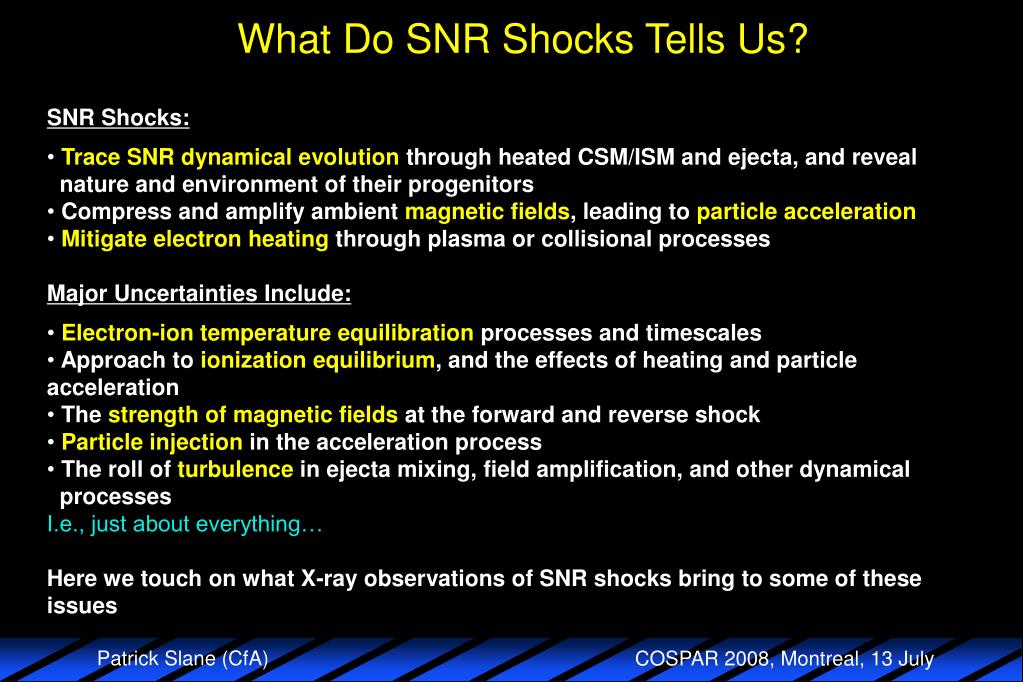 What Do SNR Shocks Tells Us?

SNR Shocks:

• Trace SNR dynamical evolution through heated CSM/ISM and ejecta, and reveal nature and environment of their progenitors
• Compress and amplify ambient magnetic fields, leading to particle acceleration
• Mitigate electron heating through plasma or collisional processes

Major Uncertainties Include:

• Electron-ion temperature equilibration processes and timescales
• Approach to ionization equilibrium, and the effects of heating and particle acceleration
• The strength of magnetic fields at the forward and reverse shock
• Particle injection in the acceleration process
• The roll of turbulence in ejecta mixing, field amplification, and other dynamical processes
I.e., just about everything…

Here we touch on what X-ray observations of SNR shocks bring to some of these issues

Patrick Slane (CfA)

COSPAR 2008, Montreal, 13 July